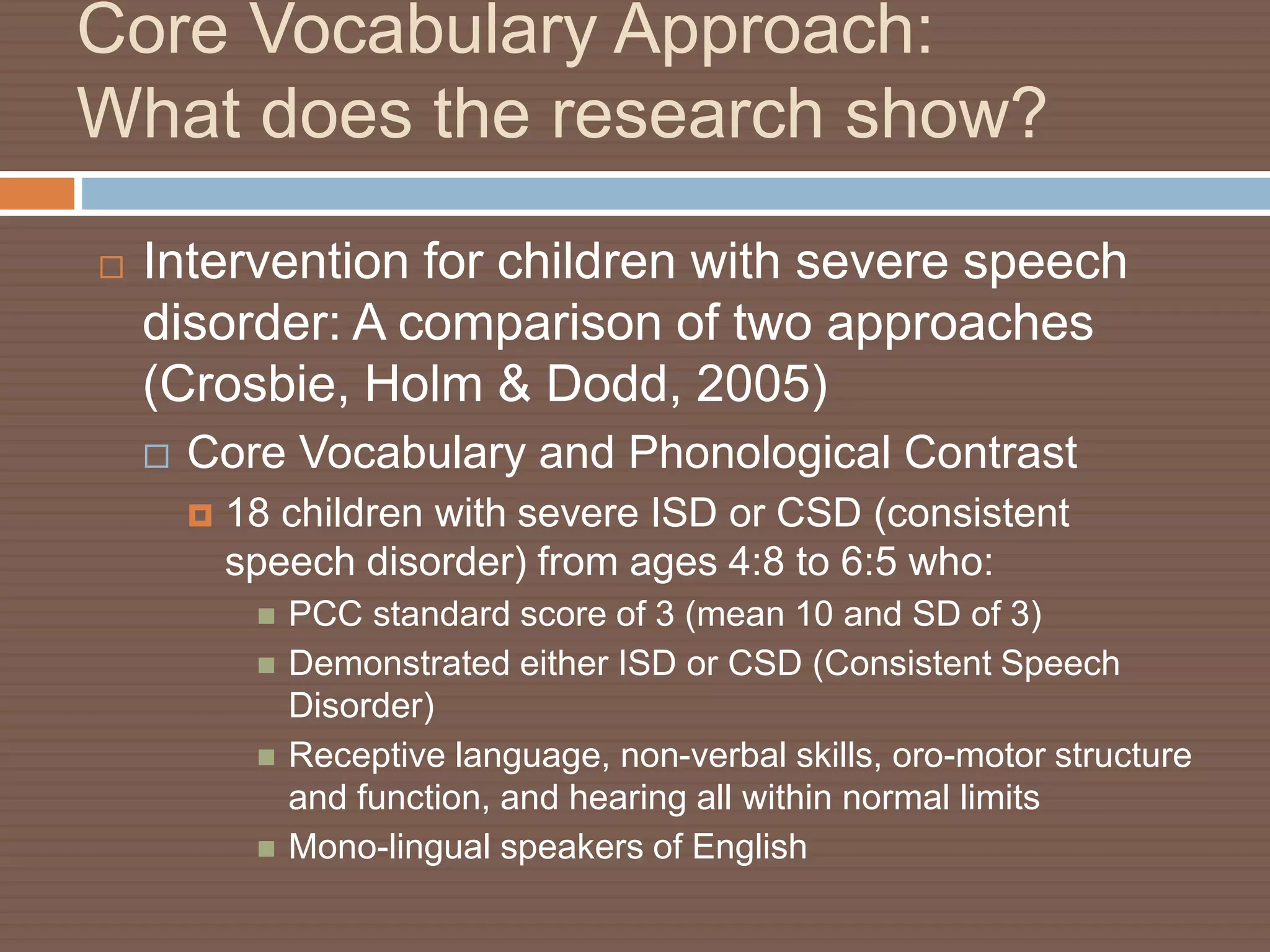 Core Vocabulary Approach:
What does the research show?

Intervention for children with severe speech disorder: A comparison of two approaches (Crosbie, Holm & Dodd, 2005)

Core Vocabulary and Phonological Contrast

18 children with severe ISD or CSD (consistent speech disorder) from ages 4:8 to 6:5 who:

PCC standard score of 3 (mean 10 and SD of 3)

Demonstrated either ISD or CSD (Consistent Speech Disorder)

Receptive language, non-verbal skills, oro-motor structure and function, and hearing all within normal limits

Mono-lingual speakers of English